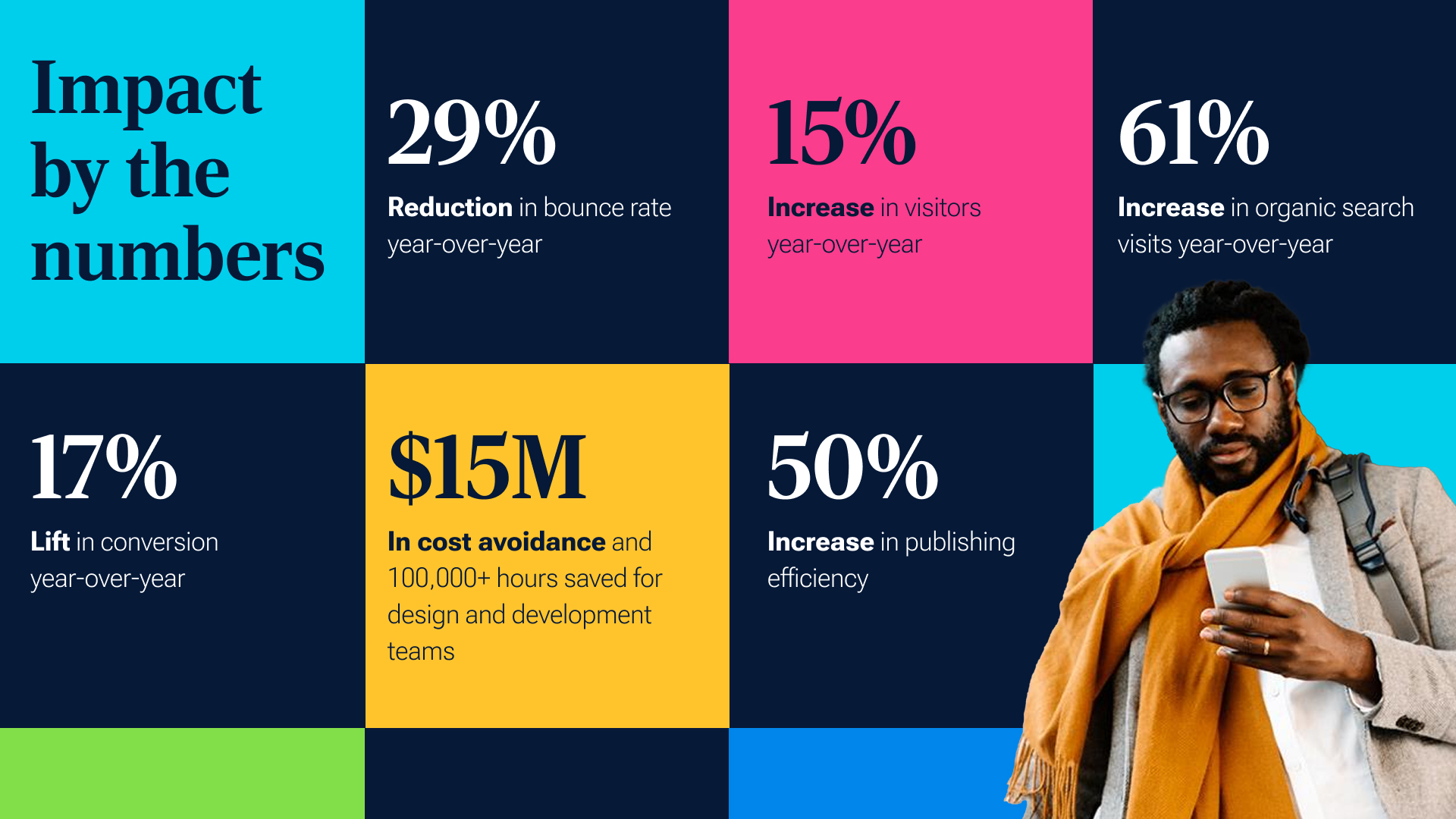 Impact by the numbers

29%
Reduction in bounce rate year-over-year

15%
Increase in visitors year-over-year

61%
Increase in organic search visits year-over-year

17%
Lift in conversion year-over-year

$15M
In cost avoidance and 100,000+ hours saved for design and development teams

50%
Increase in publishing efficiency